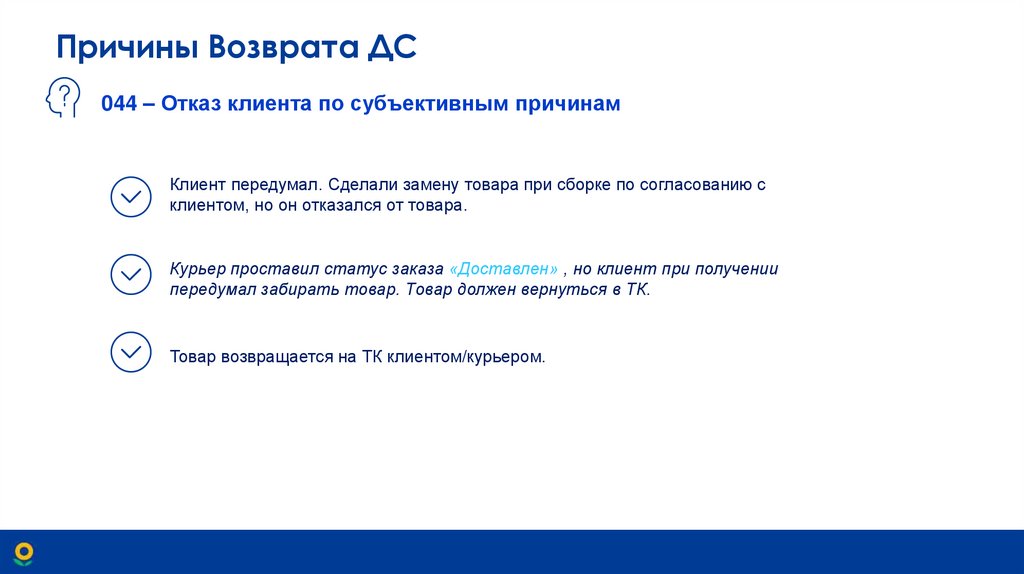 Причины Возврата ДС

044 – Отказ клиента по субъективным причинам

Клиент передумал. Сделали замену товара при сборке по согласованию с клиентом, но он отказался от товара.

Курьер проставил статус заказа «Доставлен» , но клиент при получении передумал забирать товар. Товар должен вернуться в ТК.

Товар возвращается на ТК клиентом/курьером.